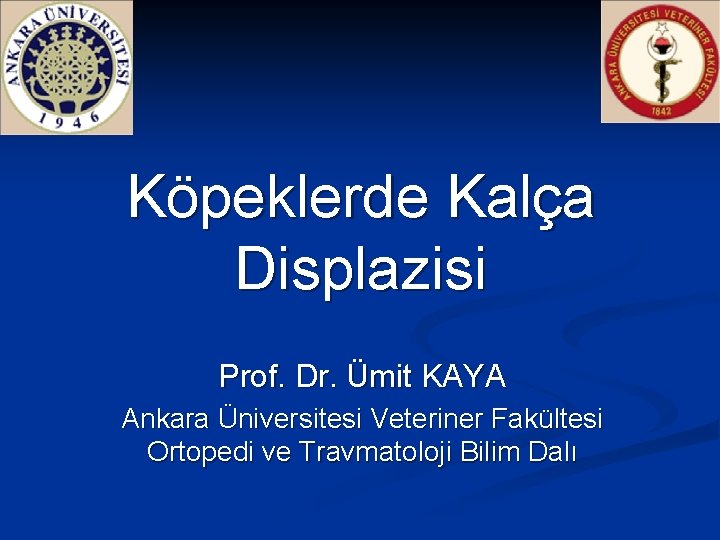 ANKARA ÜNİVERSİTESİ
1946

ANKARA ÜNİVERSİTESİ VETERİNER FAKÜLTESİ
1842

Köpeklerde Kalça Displazisi

Prof. Dr. Ümit KAYA
Ankara Üniversitesi Veteriner Fakültesi
Ortopedi ve Travmatoloji Bilim Dalı